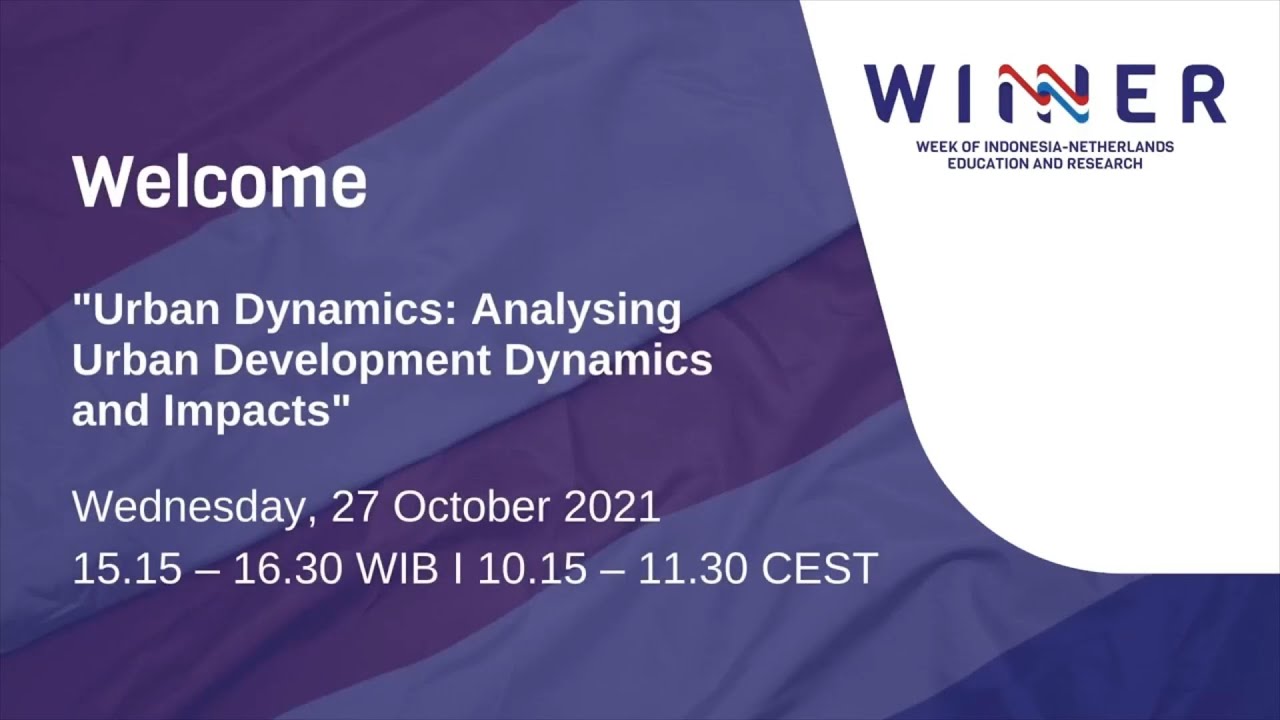 WINNER
WEEK OF INDONESIA-NETHERLANDS EDUCATION AND RESEARCH

Welcome

"Urban Dynamics: Analysing Urban Development Dynamics and Impacts"

Wednesday, 27 October 2021
15.15 – 16.30 WIB I 10.15 – 11.30 CEST